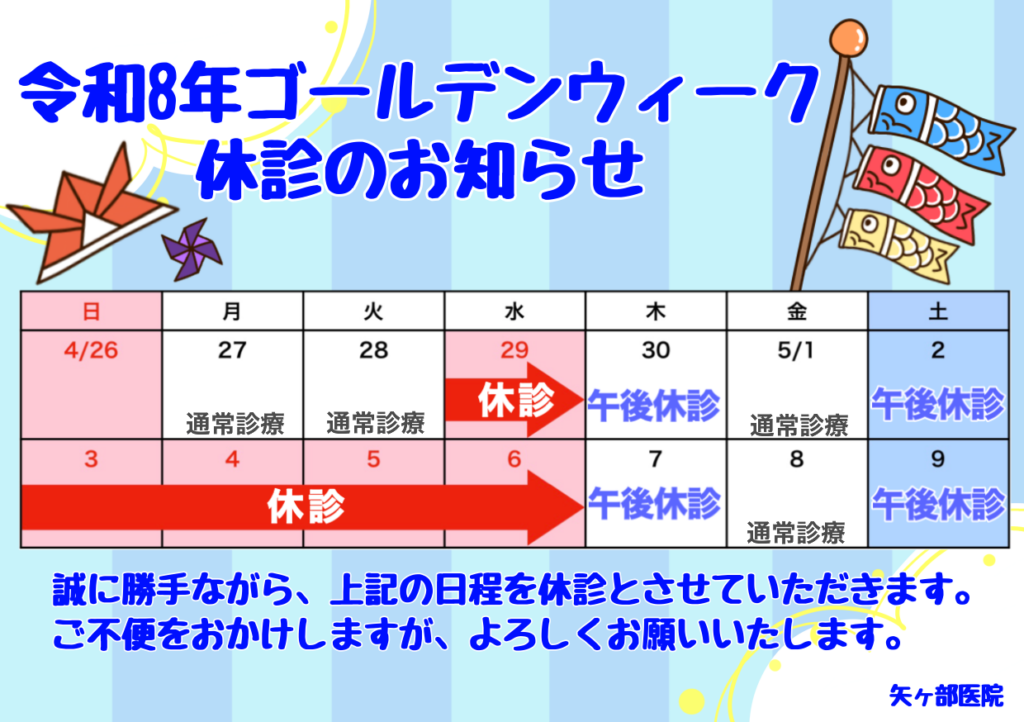 令和8年ゴールデンウィーク
休診のお知らせ

| 日 | 月 | 火 | 水 | 木 | 金 | 土 |
|---|---|---|---|---|---|---|
| 4/26 | 27 通常診療 | 28 通常診療 | 29 休診 | 30 午後休診 | 5/1 通常診療 | 2 午後休診 |
| 3 休診 | 4 | 5 | 6 | 7 午後休診 | 8 通常診療 | 9 午後休診 |

誠に勝手ながら、上記の日程を休診とさせていただきます。
ご不便をおかけしますが、よろしくお願いいたします。

矢ヶ部医院